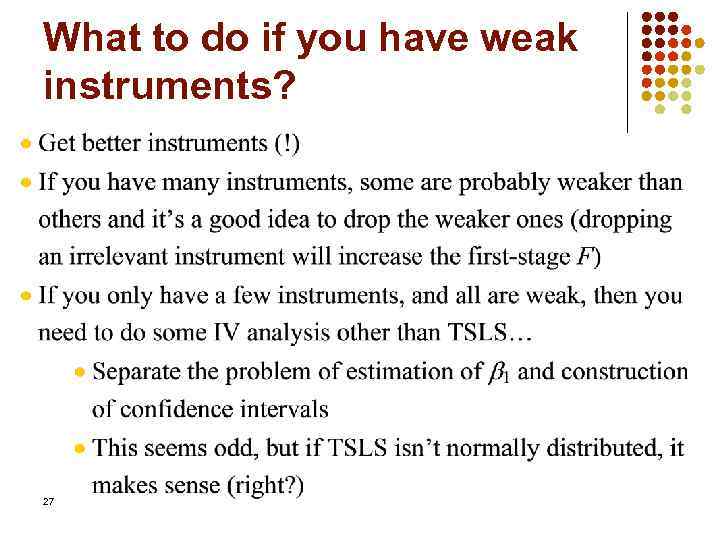 What to do if you have weak instruments?

Get better instruments (!)

If you have many instruments, some are probably weaker than others and it's a good idea to drop the weaker ones (dropping an irrelevant instrument will increase the first-stage $F$)

If you only have a few instruments, and all are weak, then you need to do some IV analysis other than TSLS…

Separate the problem of estimation of $\beta_1$ and construction of confidence intervals

This seems odd, but if TSLS isn't normally distributed, it makes sense (right?)

27